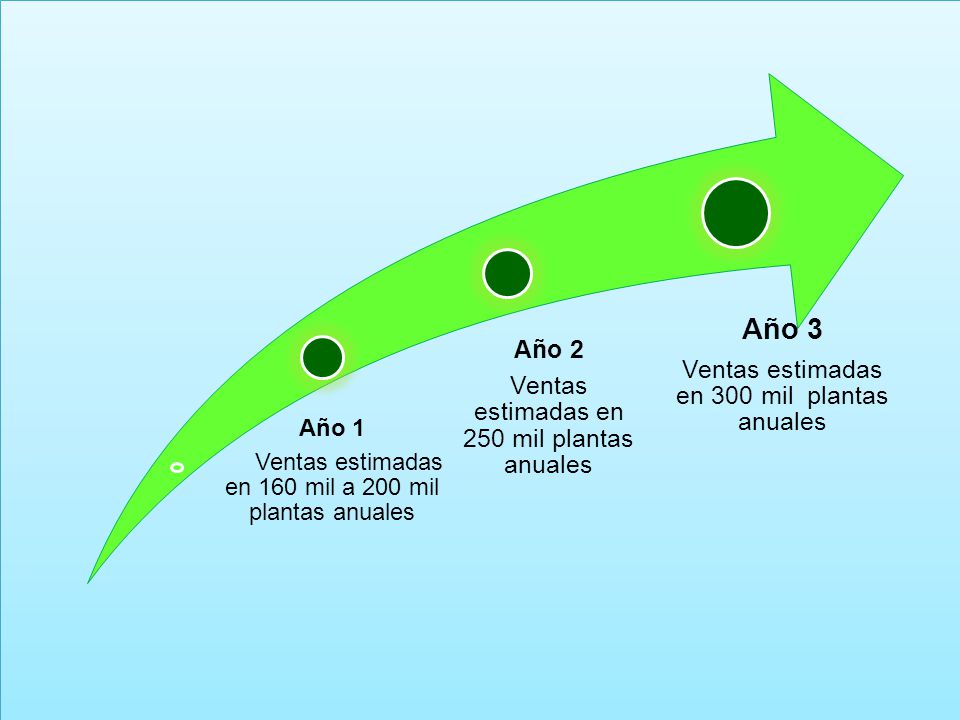 Año 1
Ventas estimadas en 160 mil a 200 mil plantas anuales

Año 2
Ventas estimadas en 250 mil plantas anuales

Año 3
Ventas estimadas en 300 mil plantas anuales